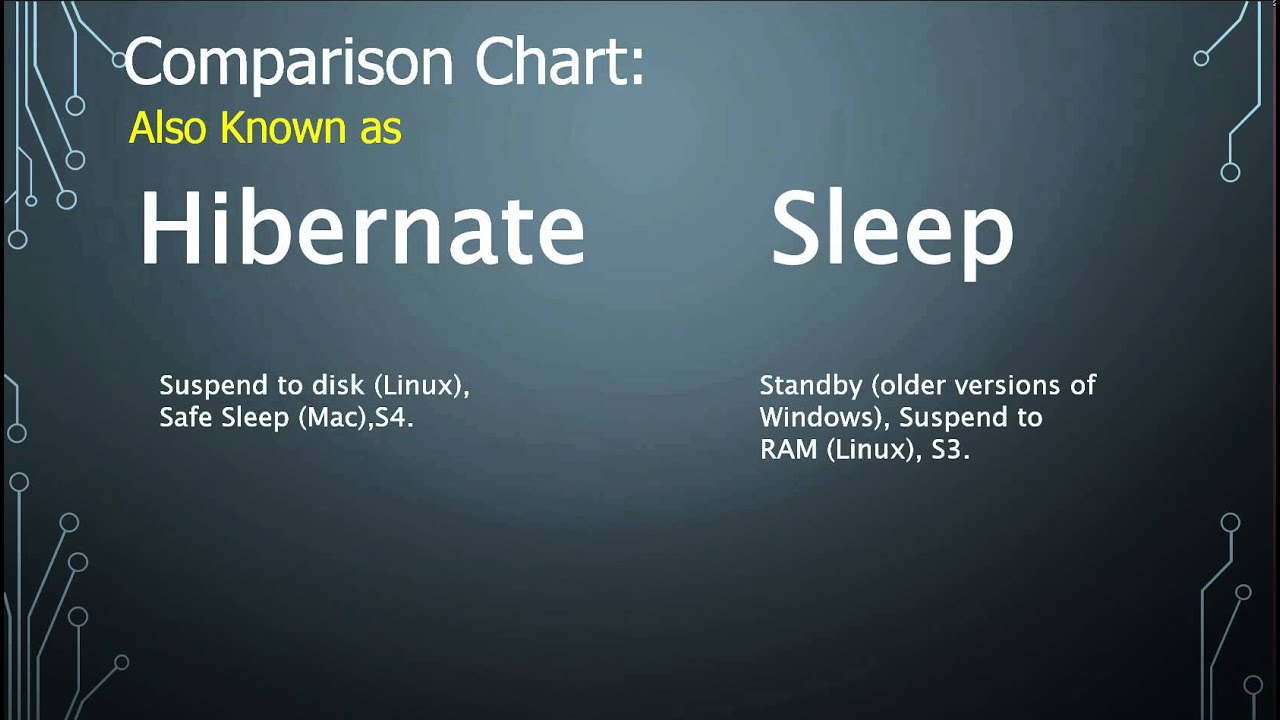 Comparison Chart:
Also Known as

Hibernate

Suspend to disk (Linux), Safe Sleep (Mac),S4.

Sleep

Standby (older versions of Windows), Suspend to RAM (Linux), S3.